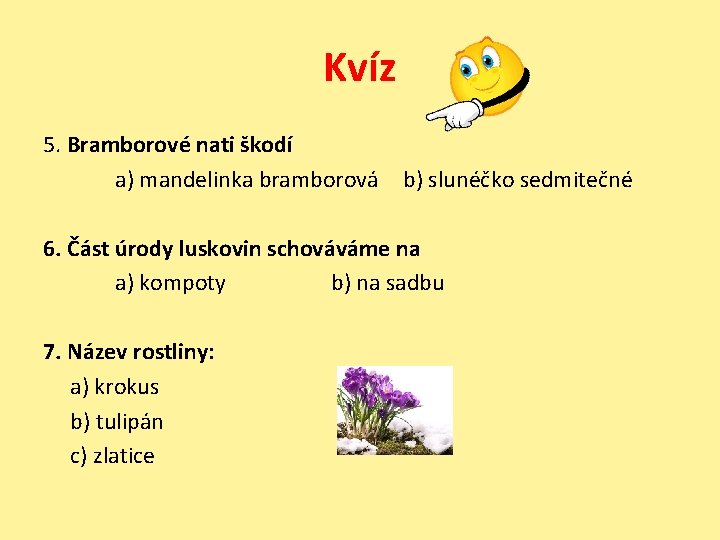 Kvíz

5. Bramborové nati škodí
a) mandelinka bramborová b) slunéčko sedmitečné

6. Část úrody luskovin schováváme na
a) kompoty b) na sadbu

7. Název rostliny:
a) krokus
b) tulipán
c) zlatice